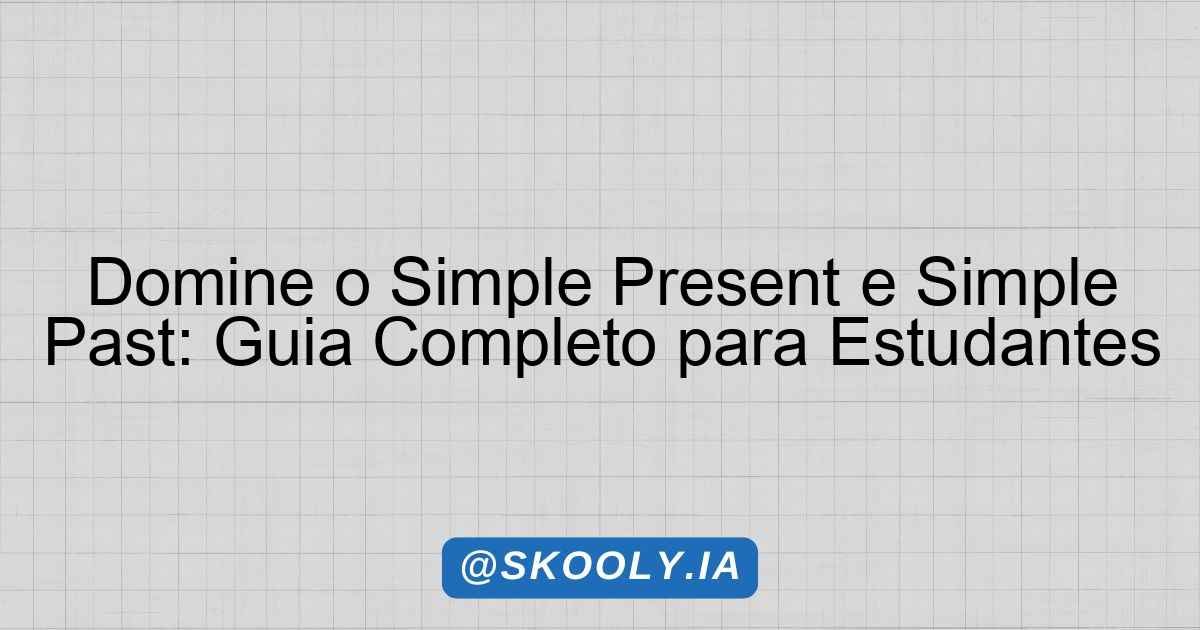 Domine o Simple Present e Simple Past: Guia Completo para Estudantes

@SKOOLY.IA